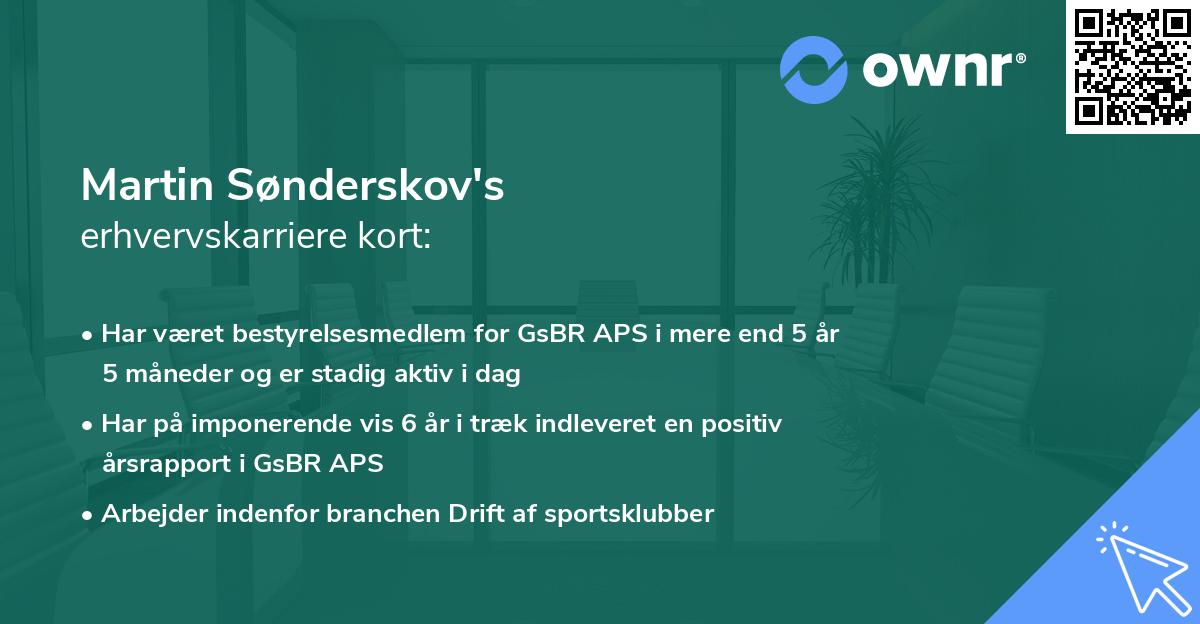 ownr®

Martin Sønderskov's
erhvervskarriere kort:

• Har været bestyrelsesmedlem for GsBR APS i mere end 5 år 5 måneder og er stadig aktiv i dag

• Har på imponerende vis 6 år i træk indleveret en positiv årsrapport i GsBR APS

• Arbejder indenfor branchen Drift af sportsklubber